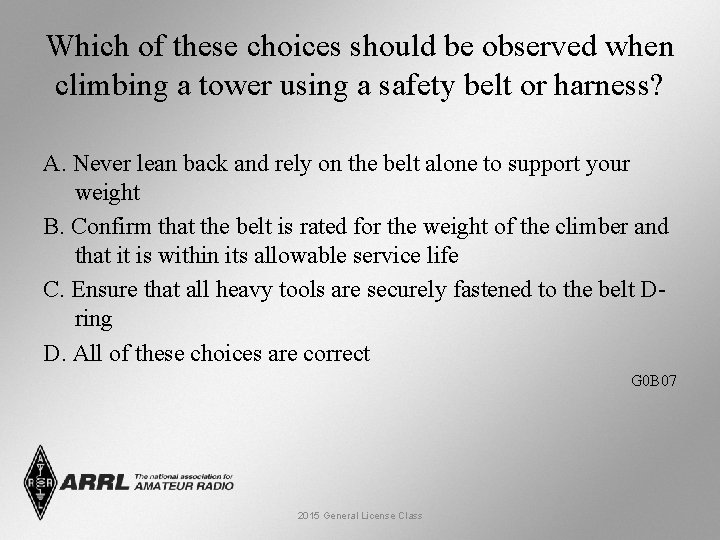 Which of these choices should be observed when climbing a tower using a safety belt or harness?

A. Never lean back and rely on the belt alone to support your weight

B. Confirm that the belt is rated for the weight of the climber and that it is within its allowable service life

C. Ensure that all heavy tools are securely fastened to the belt D-ring

D. All of these choices are correct

G0B07

ARRL The national association for AMATEUR RADIO

2015 General License Class